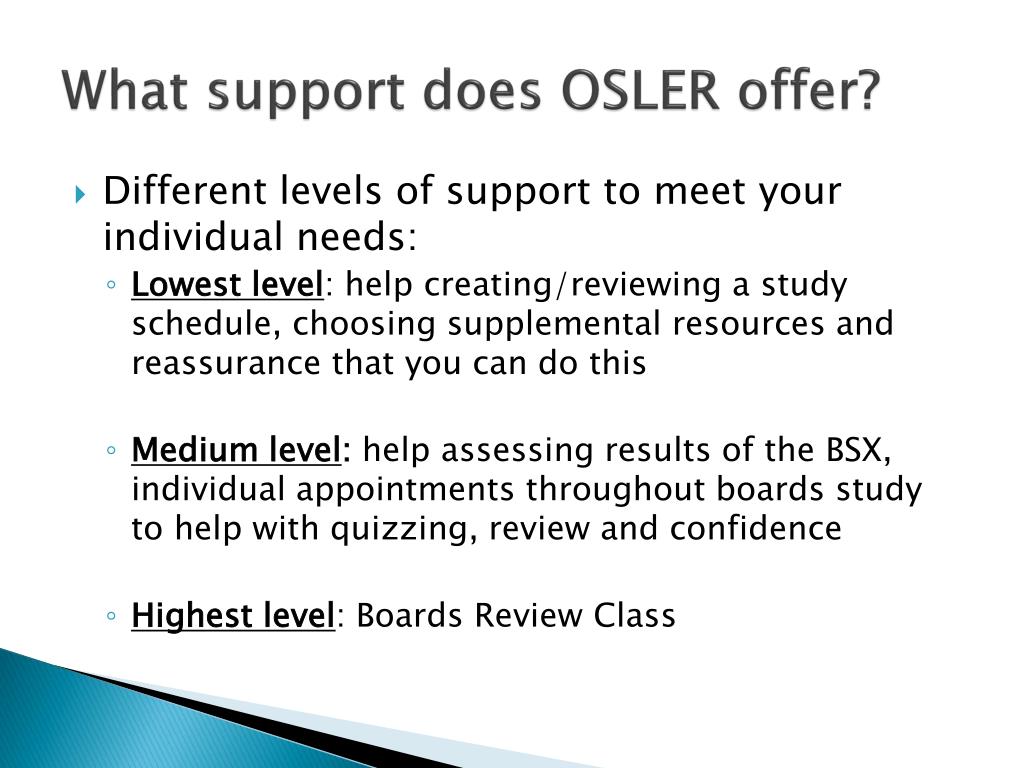 What support does OSLER offer?

Different levels of support to meet your individual needs:

Lowest level: help creating/reviewing a study schedule, choosing supplemental resources and reassurance that you can do this

Medium level: help assessing results of the BSX, individual appointments throughout boards study to help with quizzing, review and confidence

Highest level: Boards Review Class